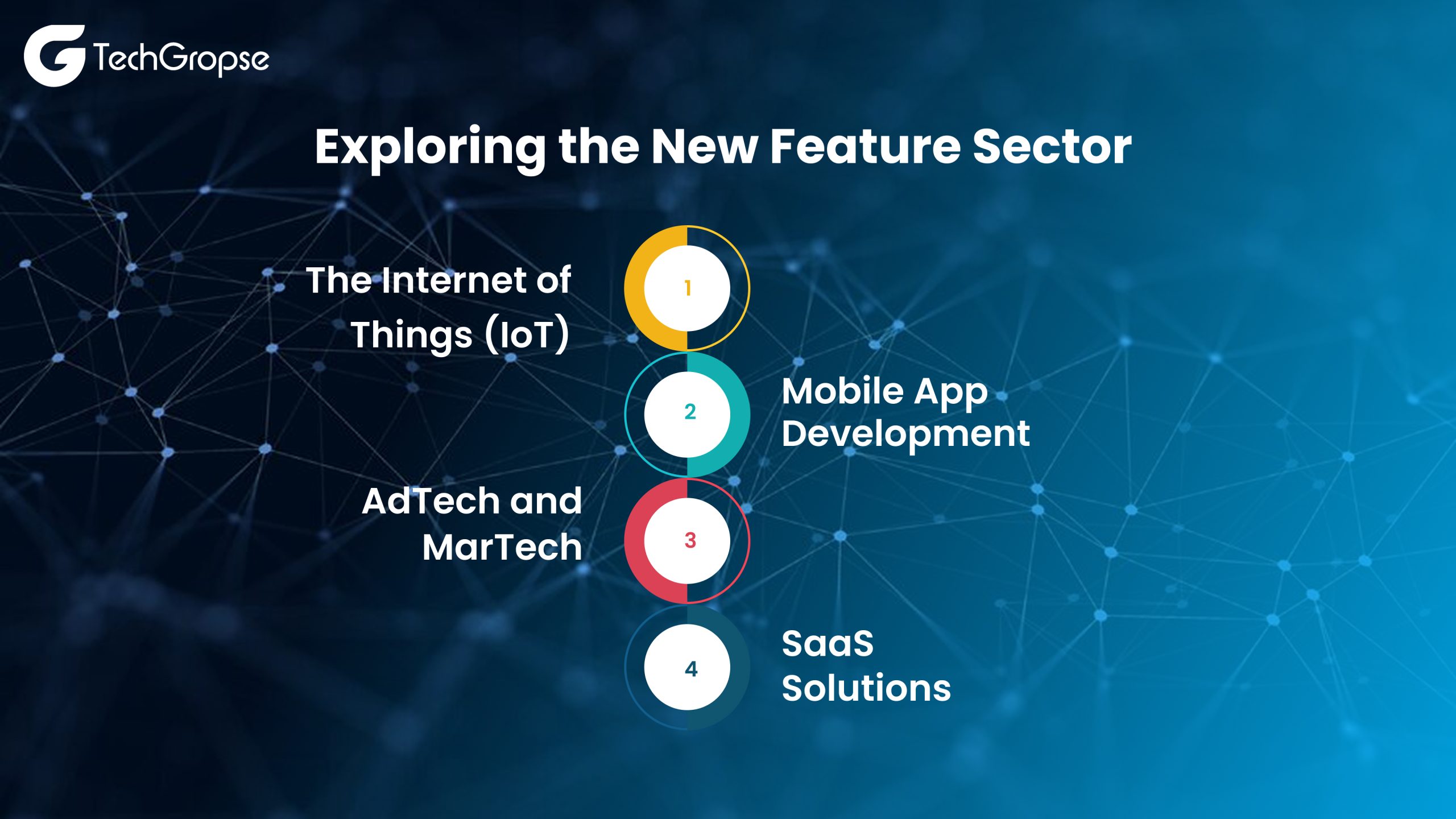 TechGropse

Exploring the New Feature Sector

The Internet of Things (IoT)

1

2

Mobile App Development

AdTech and MarTech

3

4

SaaS Solutions